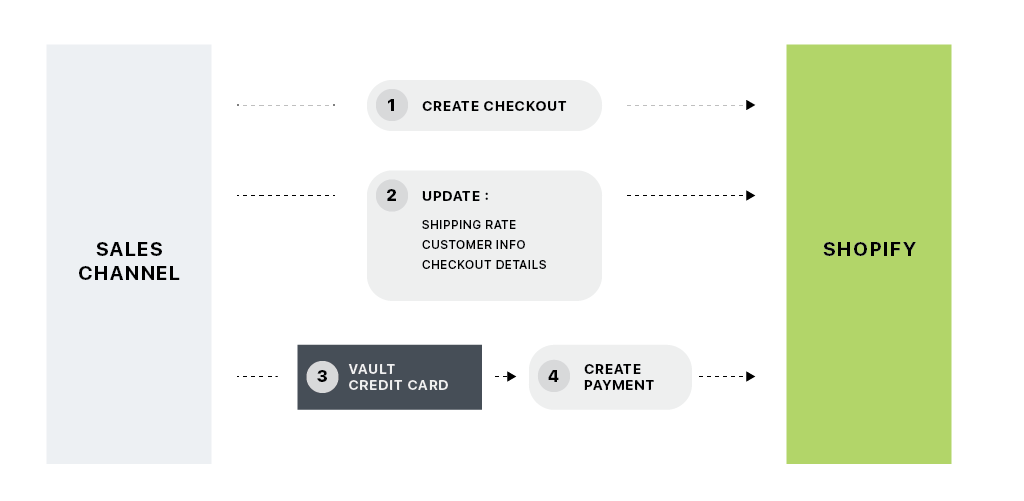 SALES CHANNEL

1 CREATE CHECKOUT

2 UPDATE :
SHIPPING RATE
CUSTOMER INFO
CHECKOUT DETAILS

3 VAULT CREDIT CARD

4 CREATE PAYMENT

SHOPIFY